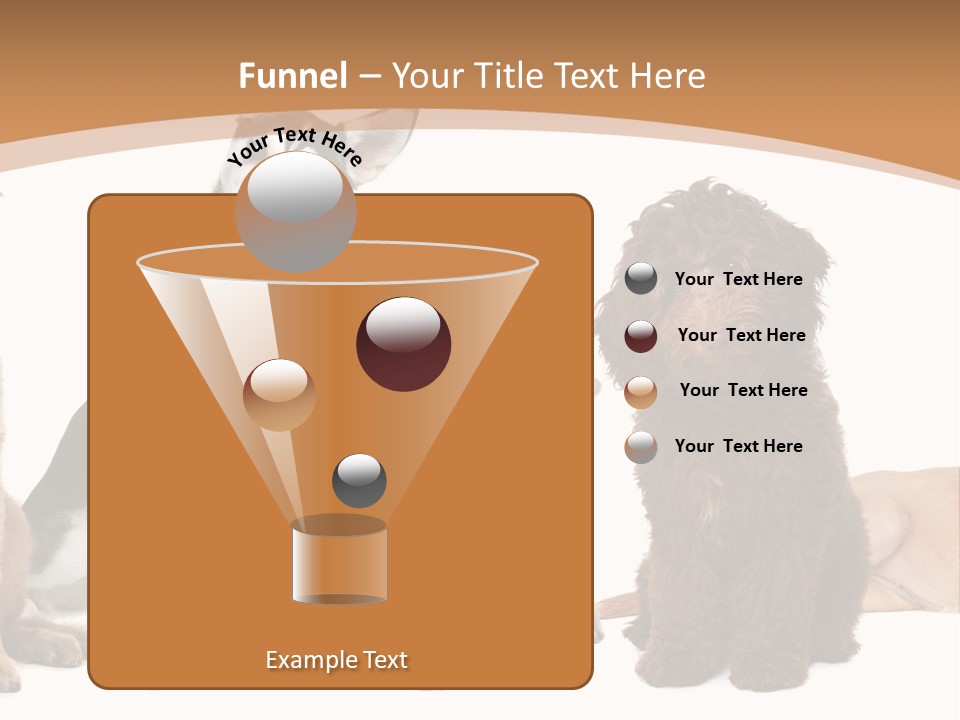 Funnel – Your Title Text Here

Your Text Here

Your Text Here

Your Text Here

Your Text Here

Your Text Here

Example Text